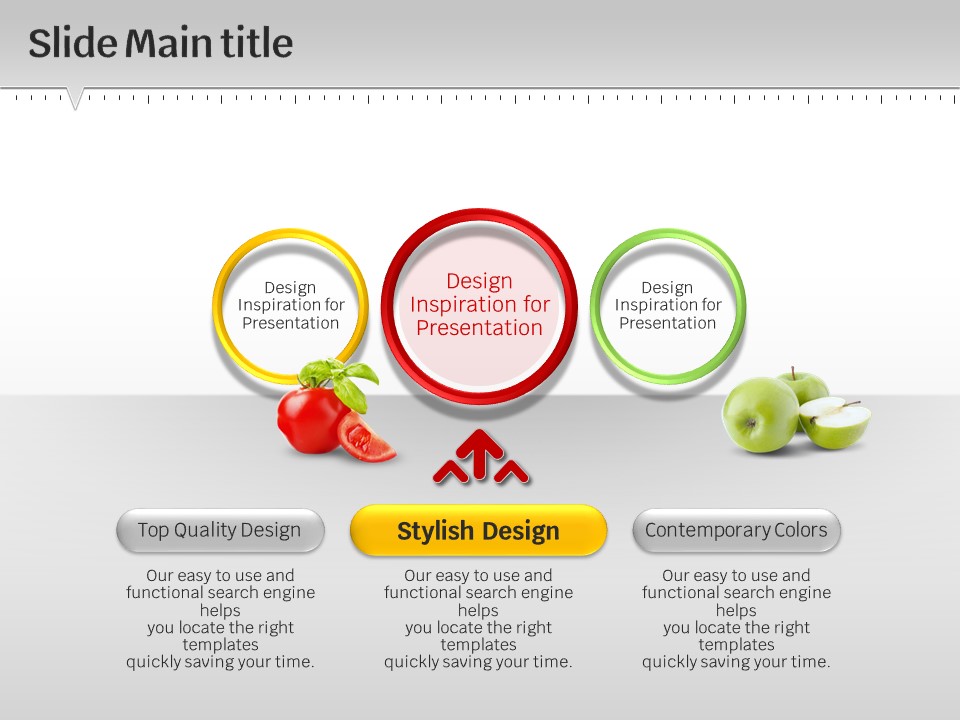 Slide Main title

Design Inspiration for Presentation

Design Inspiration for Presentation

Design Inspiration for Presentation

Top Quality Design

Our easy to use and functional search engine helps
you locate the right templates
quickly saving your time.

Stylish Design

Our easy to use and functional search engine helps
you locate the right templates
quickly saving your time.

Contemporary Colors

Our easy to use and functional search engine helps
you locate the right templates
quickly saving your time.